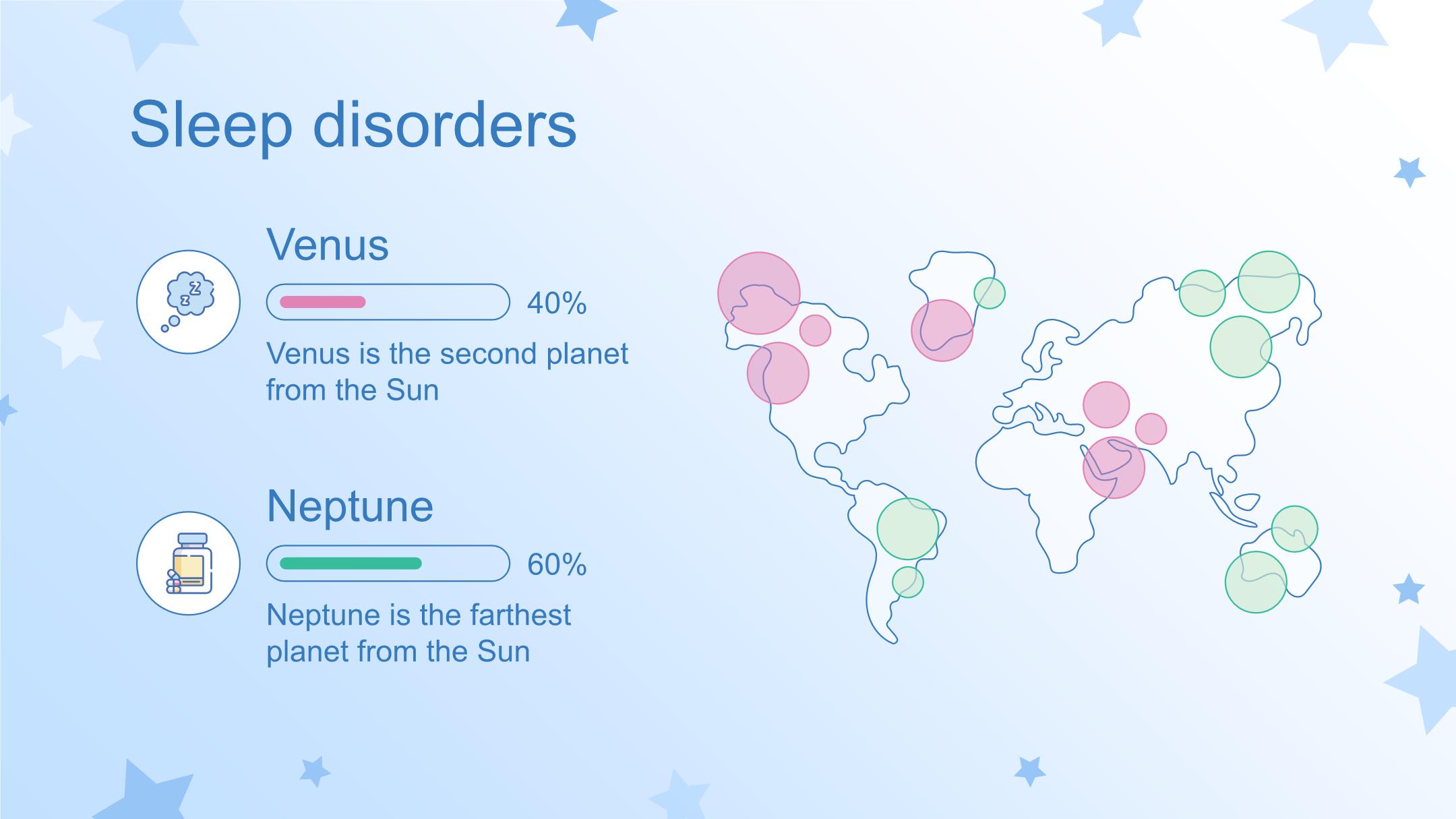 Sleep disorders

Venus

40%

Venus is the second planet from the Sun

Neptune

60%

Neptune is the farthest planet from the Sun